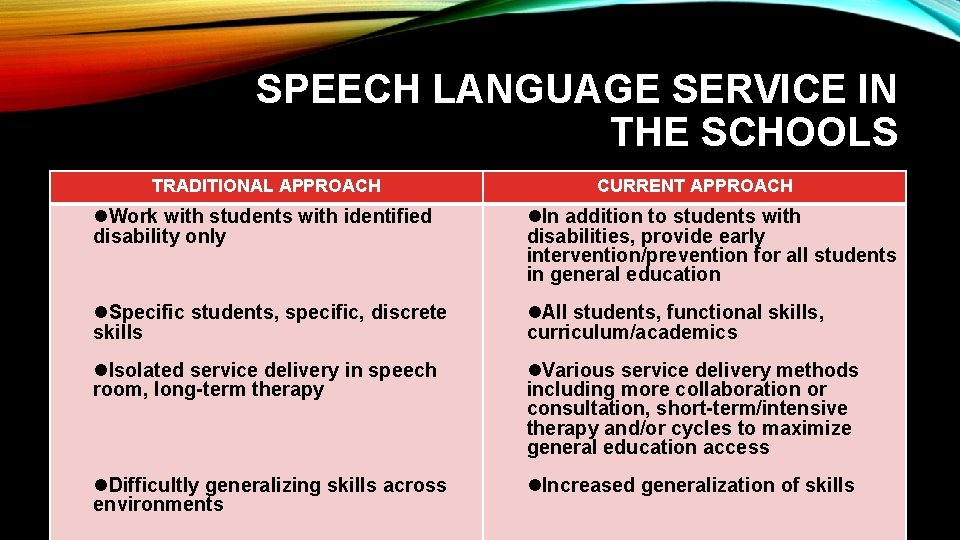 SPEECH LANGUAGE SERVICE IN THE SCHOOLS

| TRADITIONAL APPROACH | CURRENT APPROACH |
|---|---|
| ●Work with students with identified disability only | ●In addition to students with disabilities, provide early intervention/prevention for all students in general education |
| ●Specific students, specific, discrete skills | ●All students, functional skills, curriculum/academics |
| ●Isolated service delivery in speech room, long-term therapy | ●Various service delivery methods including more collaboration or consultation, short-term/intensive therapy and/or cycles to maximize general education access |
| ●Difficultly generalizing skills across environments | ●Increased generalization of skills |